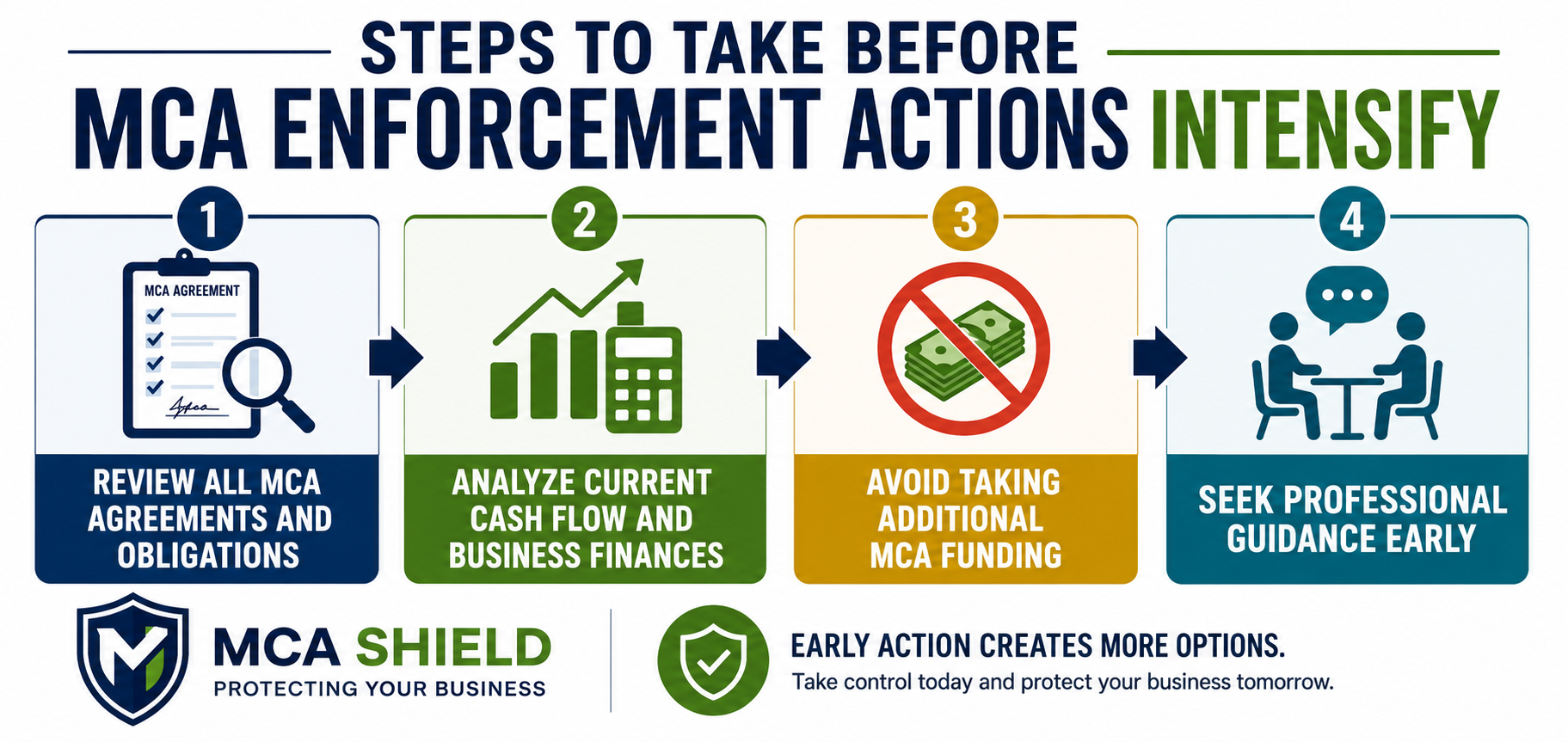 STEPS TO TAKE BEFORE
MCA ENFORCEMENT ACTIONS INTENSIFY

1
MCA AGREEMENT
REVIEW ALL MCA AGREEMENTS AND OBLIGATIONS

2
ANALYZE CURRENT CASH FLOW AND BUSINESS FINANCES

3
AVOID TAKING ADDITIONAL MCA FUNDING

4
SEEK PROFESSIONAL GUIDANCE EARLY

MCA SHIELD
PROTECTING YOUR BUSINESS

EARLY ACTION CREATES MORE OPTIONS.
Take control today and protect your business tomorrow.